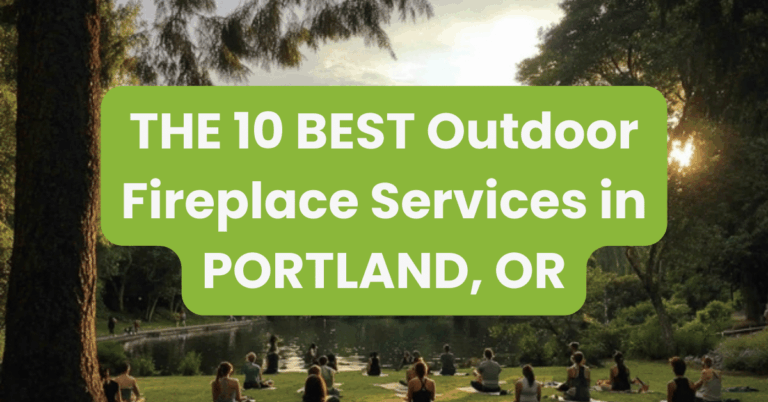 THE 10 BEST Outdoor Fireplace Services in PORTLAND, OR